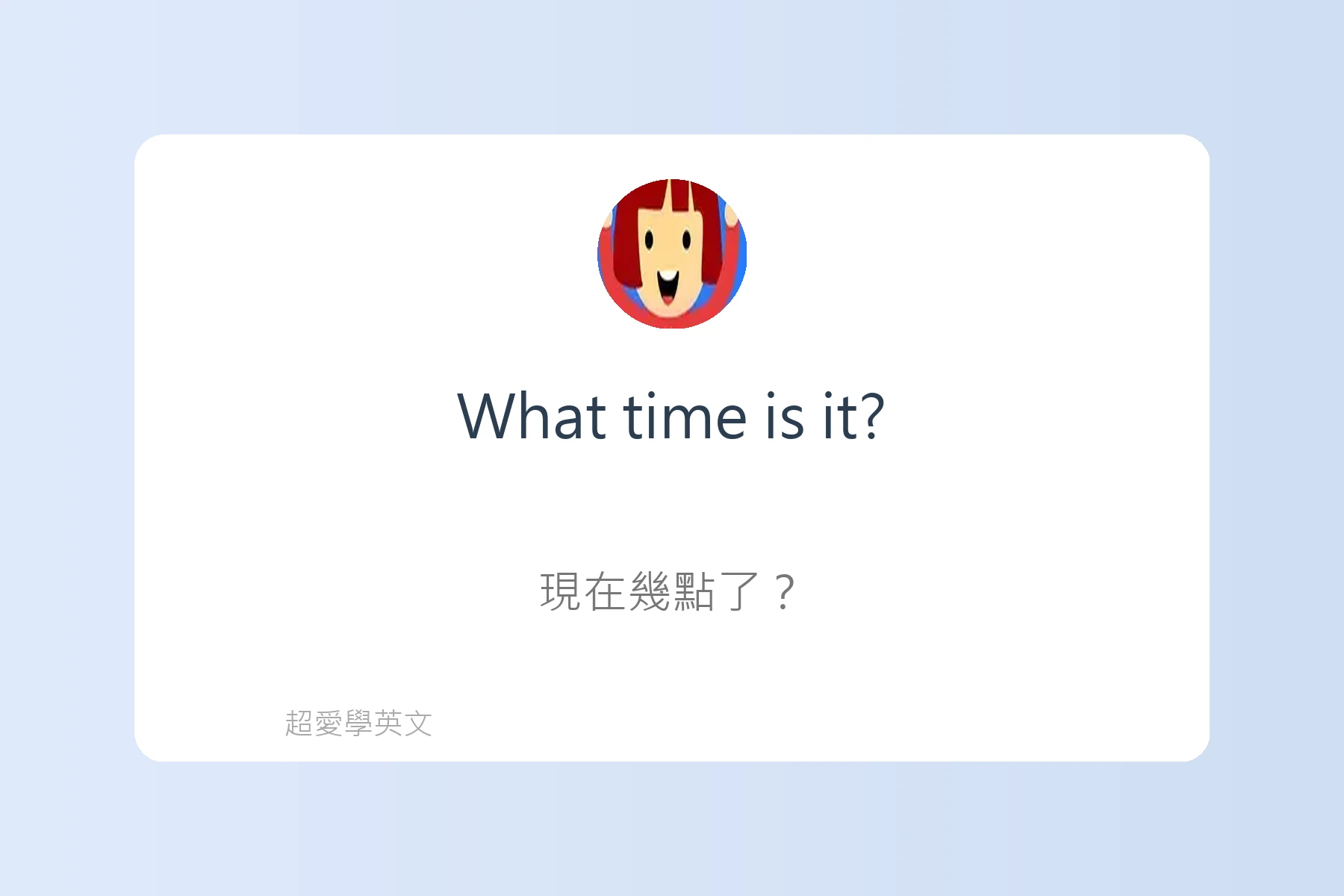 What time is it?

現在幾點了？

超愛學英文